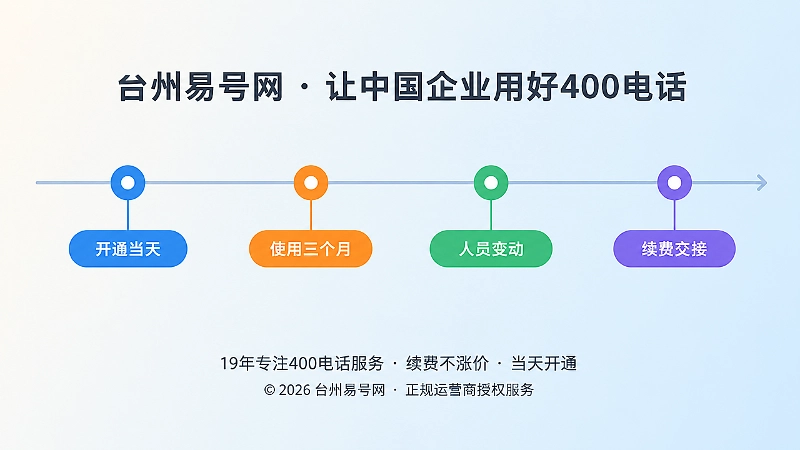 台州易号网 · 让中国企业用好400电话

开通当天

使用三个月

人员变动

续费交接

19年专注400电话服务 · 续费不涨价 · 当天开通

© 2026 台州易号网 · 正规运营商授权服务